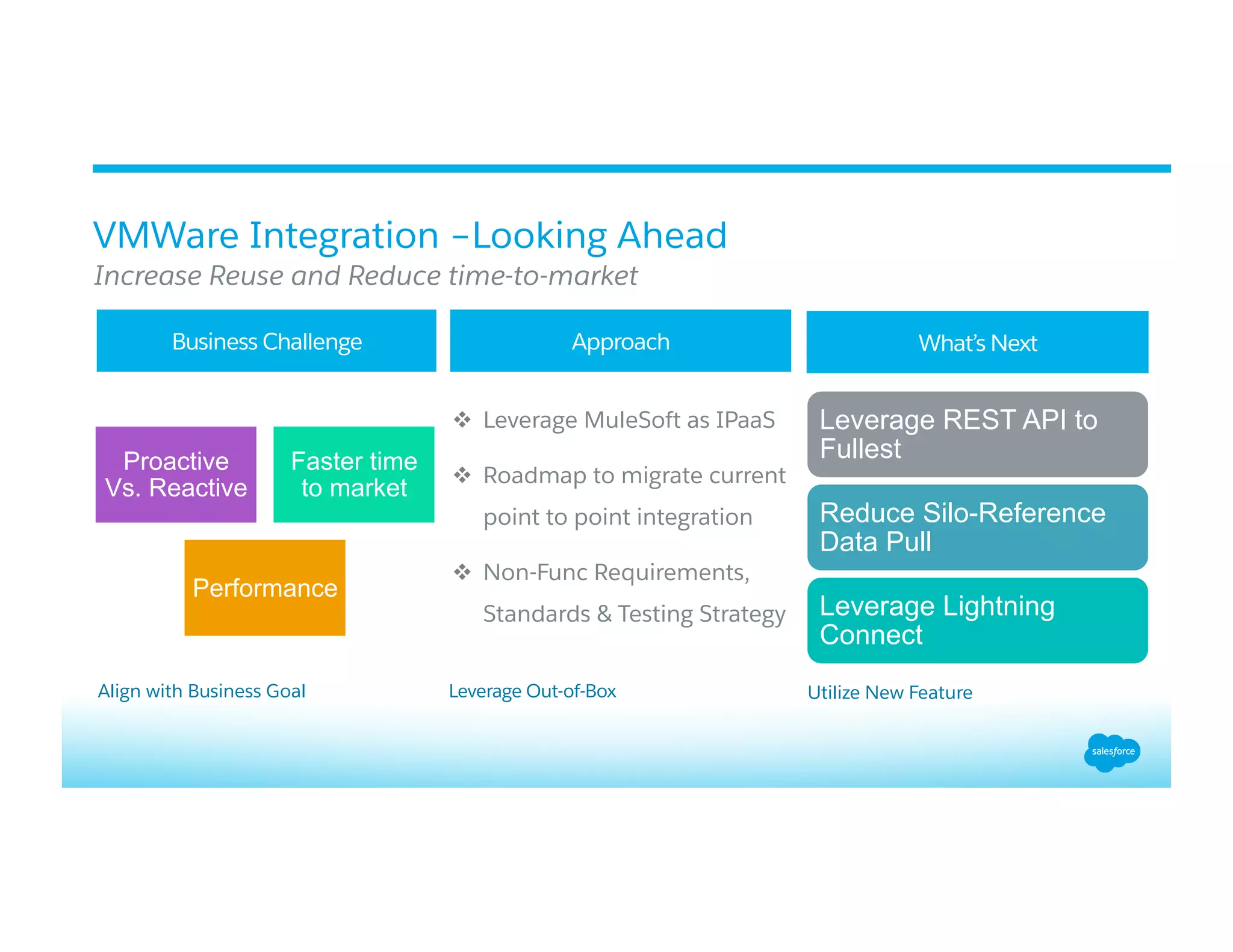 VMWare Integration –Looking Ahead

Increase Reuse and Reduce time-to-market

Business Challenge

Proactive Vs. Reactive

Faster time to market

Performance

Align with Business Goal

Approach

❖ Leverage MuleSoft as IPaaS

❖ Roadmap to migrate current point to point integration

❖ Non-Func Requirements, Standards & Testing Strategy

Leverage Out-of-Box

What's Next

Leverage REST API to Fullest

Reduce Silo-Reference Data Pull

Leverage Lightning Connect

Utilize New Feature

salesforce